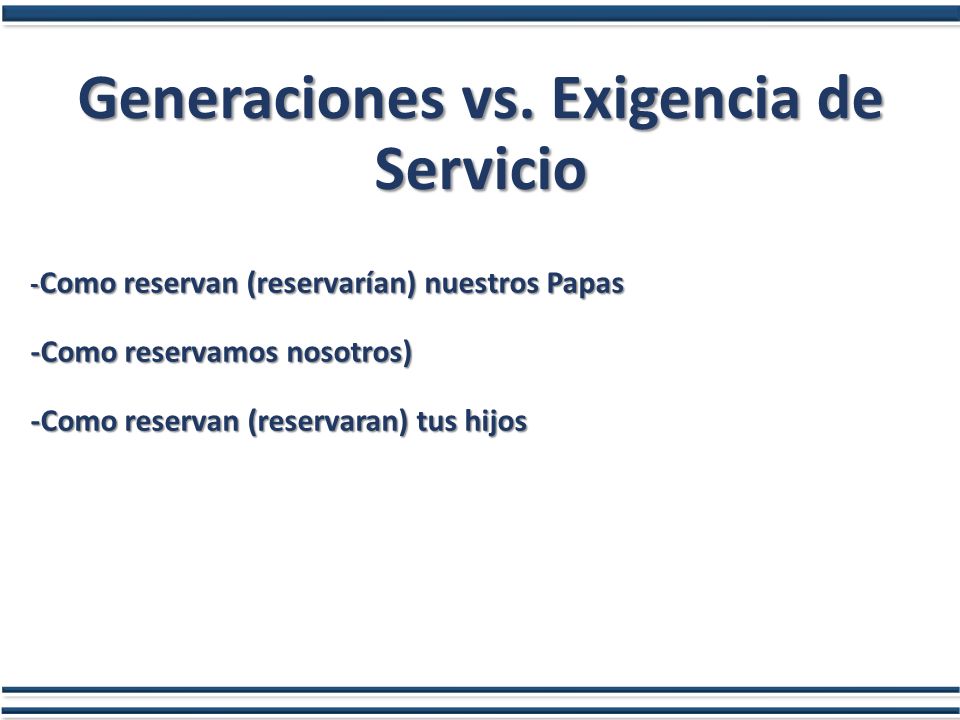 Generaciones vs. Exigencia de Servicio

-Como reservan (reservarían) nuestros Papas

-Como reservamos nosotros)

-Como reservan (reservaran) tus hijos